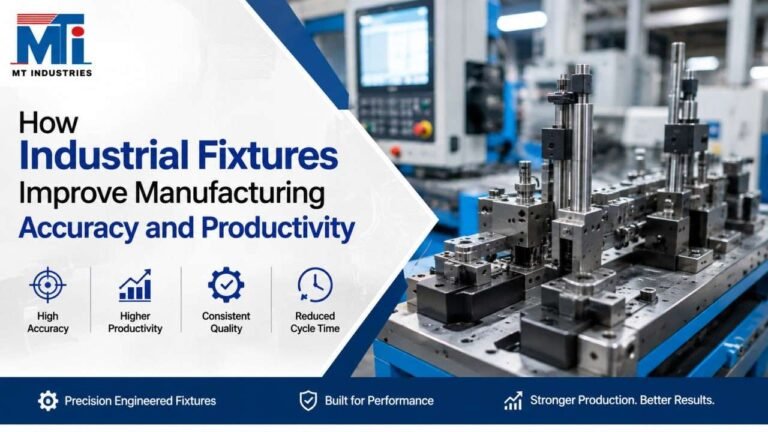 MTi
MT INDUSTRIES

How
Industrial Fixtures
Improve Manufacturing
Accuracy and Productivity

High Accuracy

Higher Productivity

Consistent Quality

Reduced Cycle Time

Precision Engineered Fixtures

Built for Performance

Stronger Production. Better Results.